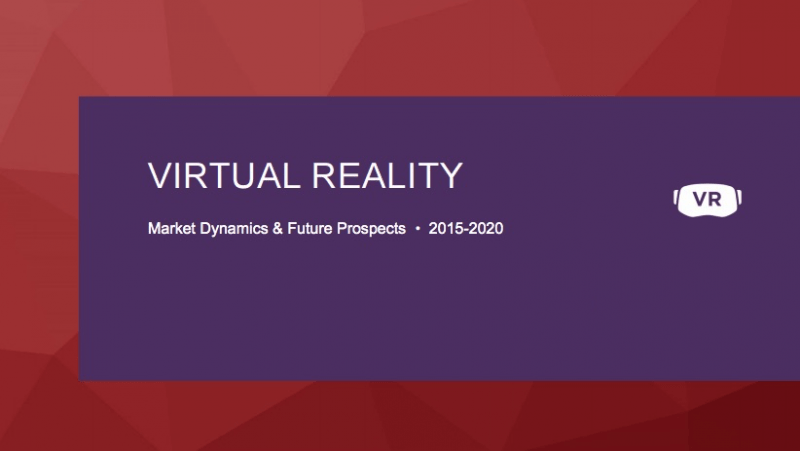 VIRTUAL REALITY

Market Dynamics & Future Prospects • 2015-2020

VR